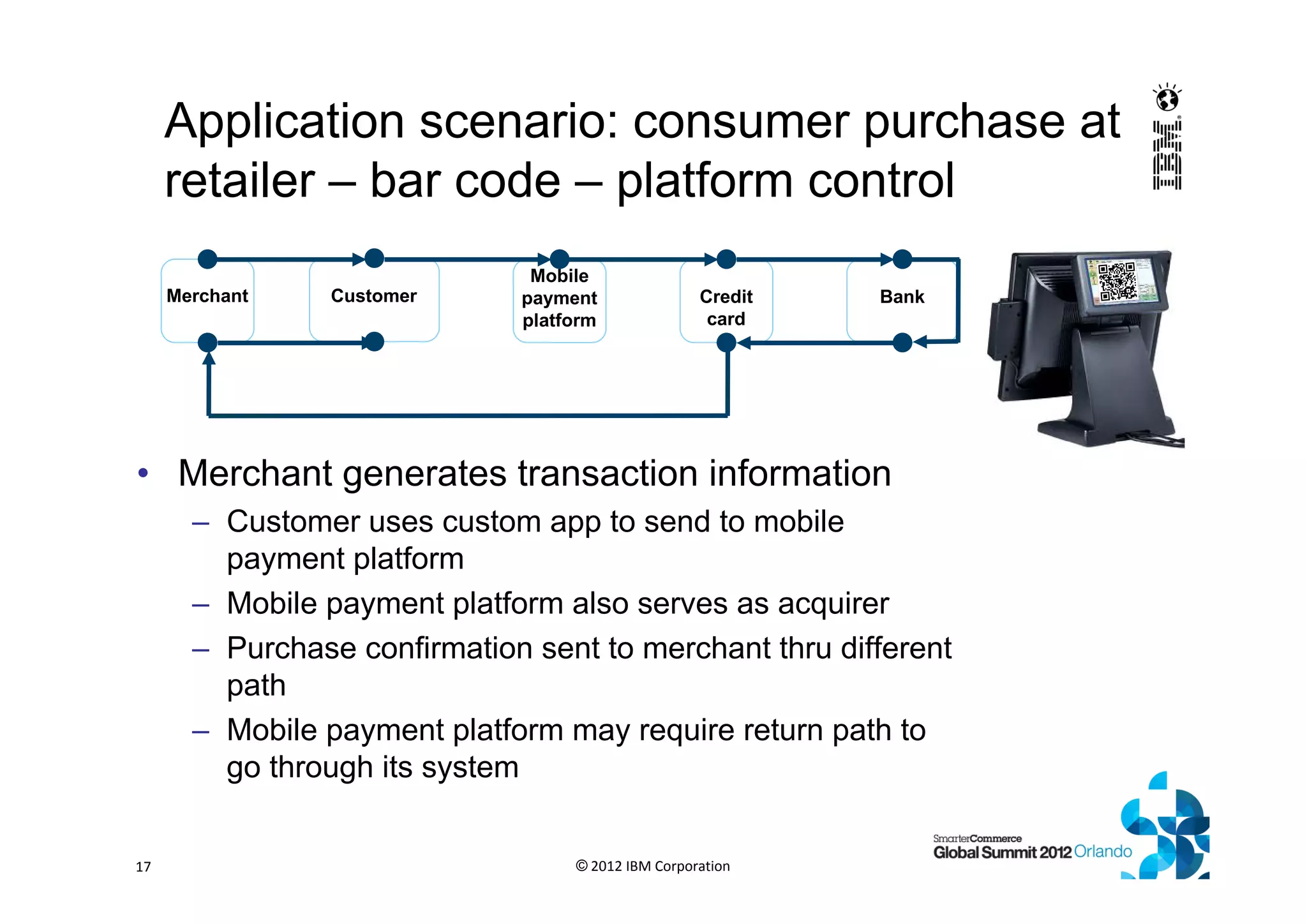 Application scenario: consumer purchase at retailer – bar code – platform control

IBM

Merchant

Customer

Mobile payment platform

Credit card

Bank

• Merchant generates transaction information

– Customer uses custom app to send to mobile payment platform

– Mobile payment platform also serves as acquirer

– Purchase confirmation sent to merchant thru different path

– Mobile payment platform may require return path to go through its system

17

© 2012 IBM Corporation

SmarterCommerce Global Summit 2012 Orlando